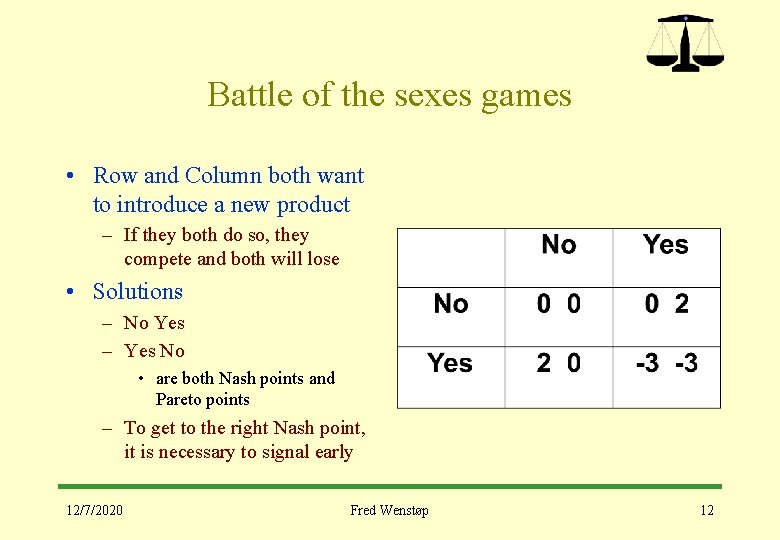 Battle of the sexes games

• Row and Column both want to introduce a new product
  – If they both do so, they compete and both will lose
• Solutions
  – No Yes
  – Yes No
    • are both Nash points and Pareto points
  – To get to the right Nash point, it is necessary to signal early

| | No | Yes |
|---|---|---|
| No | 0 0 | 0 2 |
| Yes | 2 0 | -3 -3 |

12/7/2020 Fred Wenstøp 12